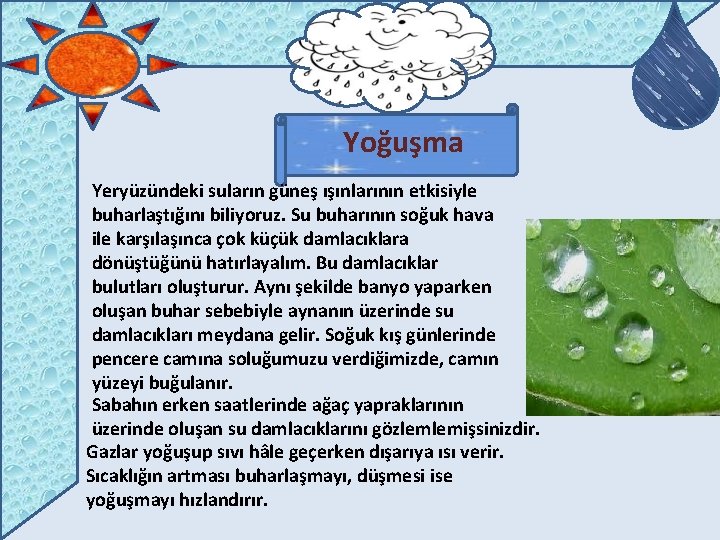 Yoğuşma

Yeryüzündeki suların güneş ışınlarının etkisiyle buharlaştığını biliyoruz. Su buharının soğuk hava ile karşılaşınca çok küçük damlacıklara dönüştüğünü hatırlayalım. Bu damlacıklar bulutları oluşturur. Aynı şekilde banyo yaparken oluşan buhar sebebiyle aynanın üzerinde su damlacıkları meydana gelir. Soğuk kış günlerinde pencere camına soluğumuzu verdiğimizde, camın yüzeyi buğulanır.

Sabahın erken saatlerinde ağaç yapraklarının üzerinde oluşan su damlacıklarını gözlemlemişsinizdir.

Gazlar yoğuşup sıvı hâle geçerken dışarıya ısı verir.

Sıcaklığın artması buharlaşmayı, düşmesi ise yoğuşmayı hızlandırır.